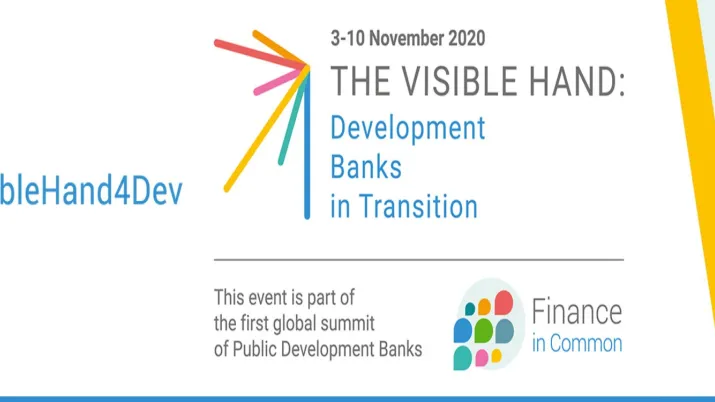 bleHand4Dev

3-10 November 2020

THE VISIBLE HAND:

Development Banks in Transition

This event is part of the first global summit of Public Development Banks

Finance in Common